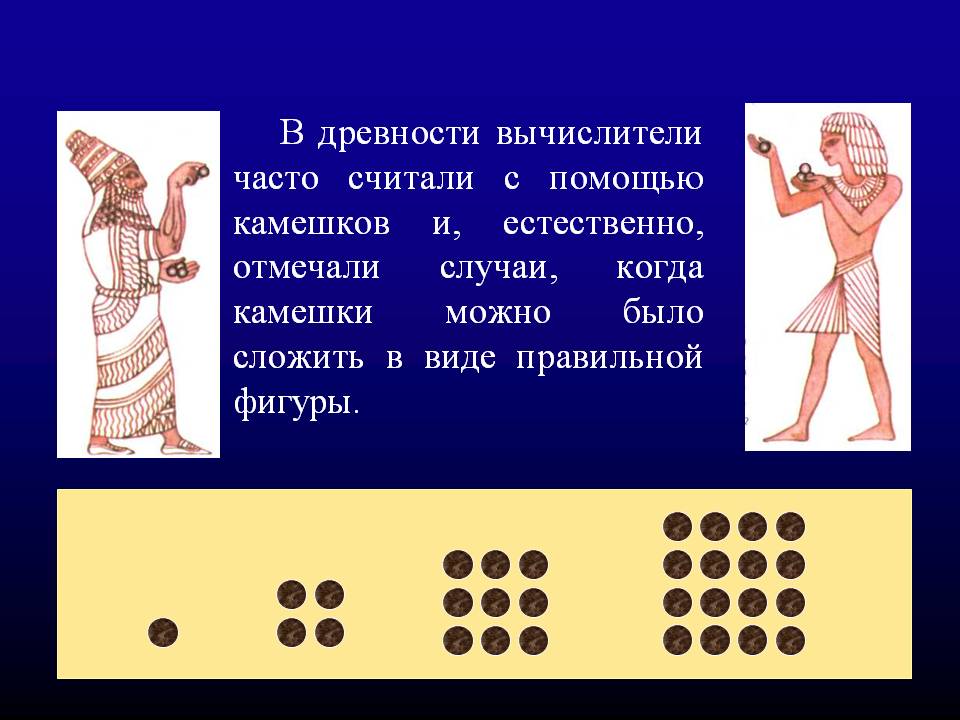 В древности вычислители часто считали с помощью камешков и, естественно, отмечали случаи, когда камешки можно было сложить в виде правильной фигуры.